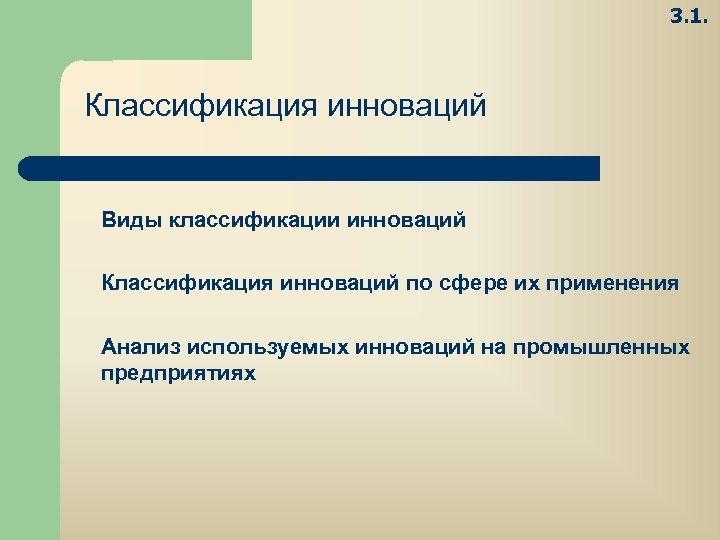 3.1.

Классификация инноваций

Виды классификации инноваций

Классификация инноваций по сфере их применения

Анализ используемых инноваций на промышленных предприятиях